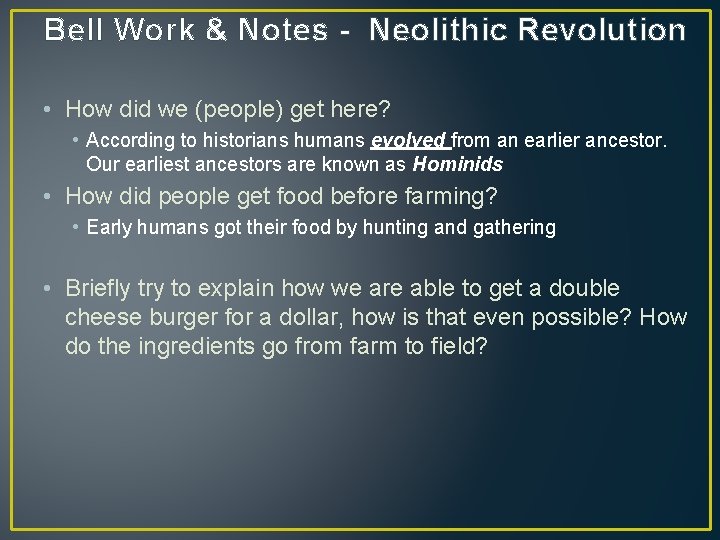 Bell Work & Notes - Neolithic Revolution

• How did we (people) get here?
  • According to historians humans evolved from an earlier ancestor. Our earliest ancestors are known as Hominids
• How did people get food before farming?
  • Early humans got their food by hunting and gathering

• Briefly try to explain how we are able to get a double cheese burger for a dollar, how is that even possible? How do the ingredients go from farm to field?